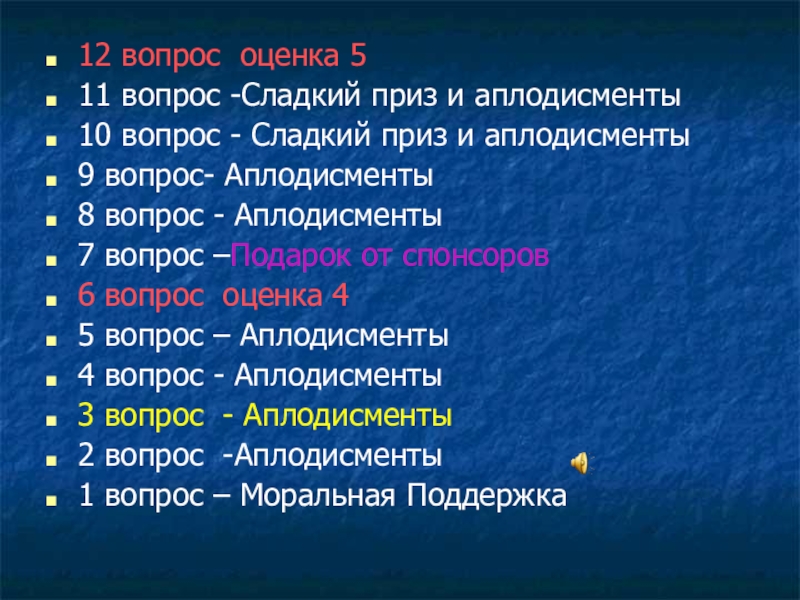 12 вопрос оценка 5
11 вопрос -Сладкий приз и аплодисменты
10 вопрос - Сладкий приз и аплодисменты
9 вопрос- Аплодисменты
8 вопрос - Аплодисменты
7 вопрос –Подарок от спонсоров
6 вопрос оценка 4
5 вопрос – Аплодисменты
4 вопрос - Аплодисменты
3 вопрос - Аплодисменты
2 вопрос -Аплодисменты
1 вопрос – Моральная Поддержка